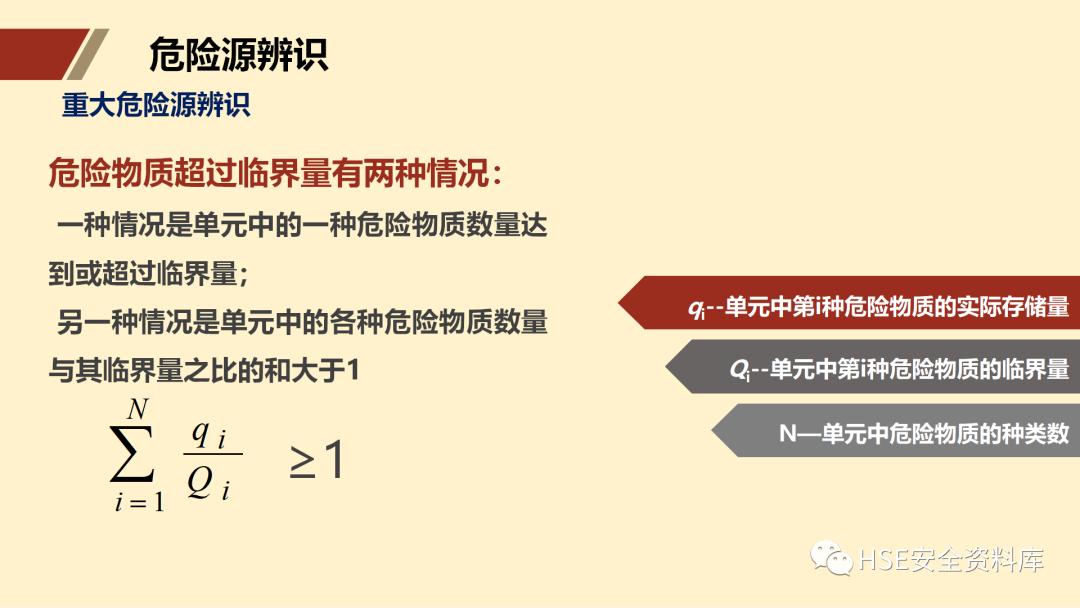 危险源辨识

重大危险源辨识

危险物质超过临界量有两种情况：

一种情况是单元中的一种危险物质数量达到或超过临界量；

另一种情况是单元中的各种危险物质数量与其临界量之比的和大于1

$\sum_{i=1}^{N} \frac{q_i}{Q_i} \geq 1$

$q_i$--单元中第i种危险物质的实际存储量

$Q_i$--单元中第i种危险物质的临界量

N—单元中危险物质的种类数

HSE安全资料库